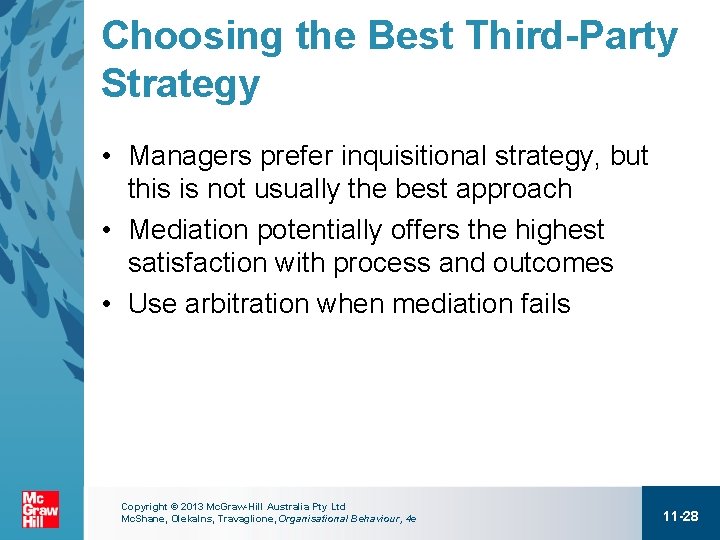 Choosing the Best Third-Party Strategy

• Managers prefer inquisitional strategy, but this is not usually the best approach
• Mediation potentially offers the highest satisfaction with process and outcomes
• Use arbitration when mediation fails

Mc Graw Hill

Copyright © 2013 McGraw-Hill Australia Pty Ltd
McShane, Olekalns, Travaglione, Organisational Behaviour, 4e

11-28